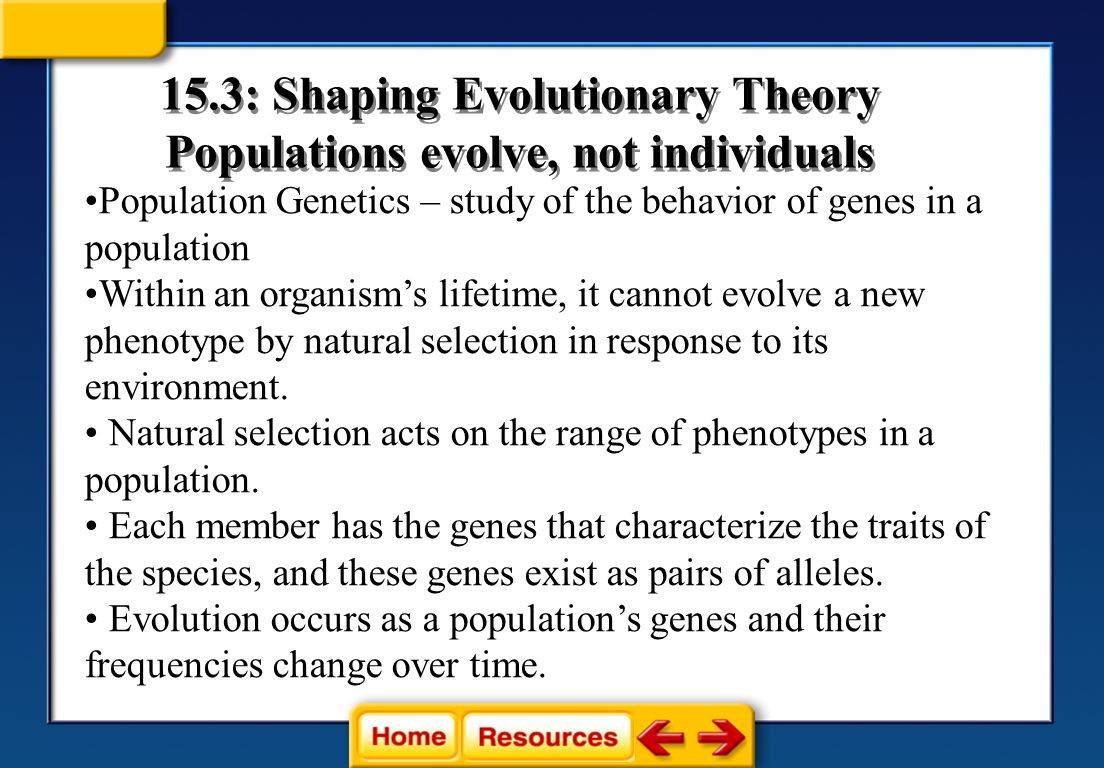 15.3: Shaping Evolutionary Theory
Populations evolve, not individuals

•Population Genetics – study of the behavior of genes in a population

•Within an organism’s lifetime, it cannot evolve a new phenotype by natural selection in response to its environment.

• Natural selection acts on the range of phenotypes in a population.

• Each member has the genes that characterize the traits of the species, and these genes exist as pairs of alleles.

• Evolution occurs as a population’s genes and their frequencies change over time.

Home Resources